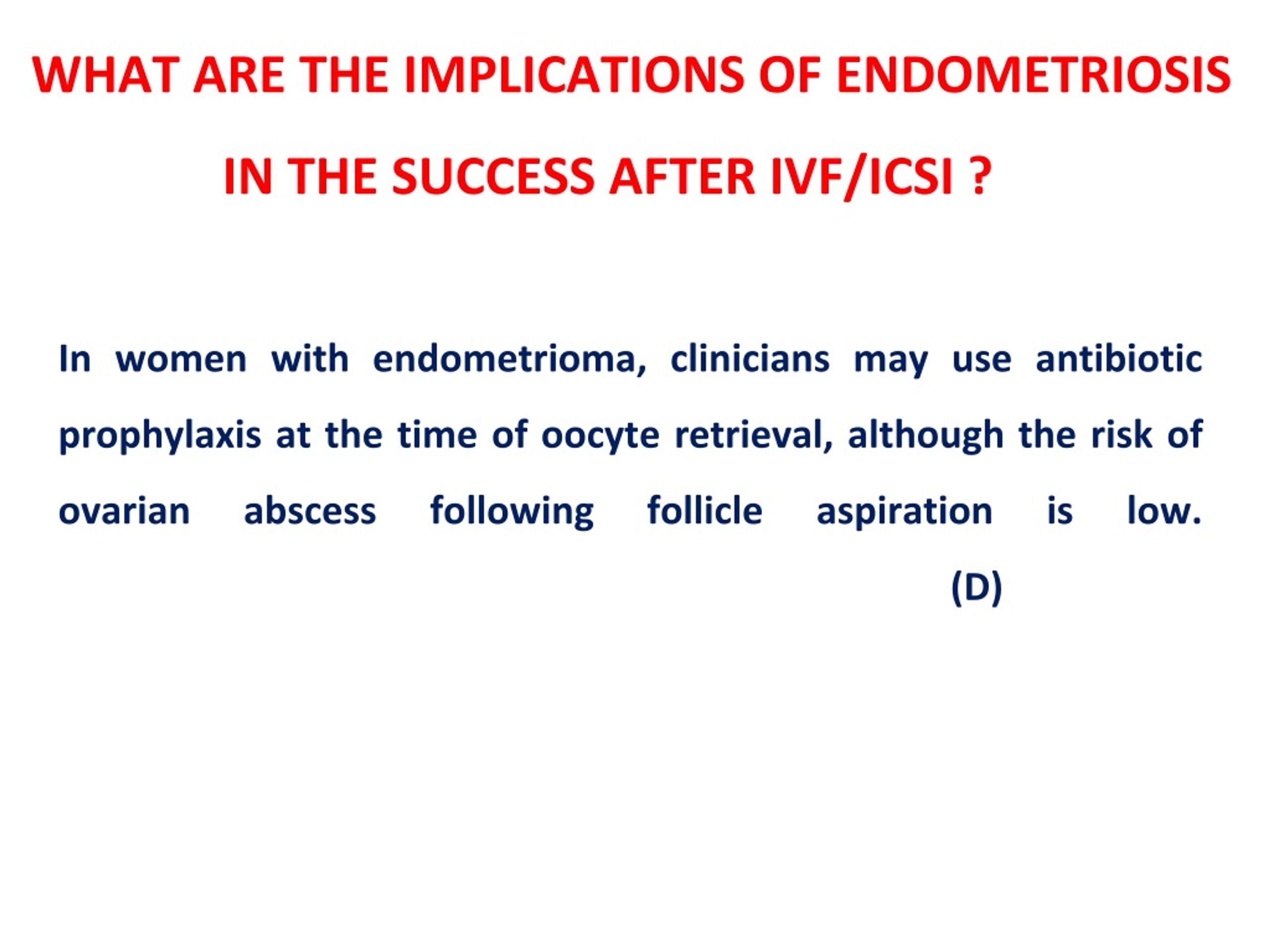 WHAT ARE THE IMPLICATIONS OF ENDOMETRIOSIS IN THE SUCCESS AFTER IVF/ICSI ?

In women with endometrioma, clinicians may use antibiotic prophylaxis at the time of oocyte retrieval, although the risk of ovarian abscess following follicle aspiration is low. (D)